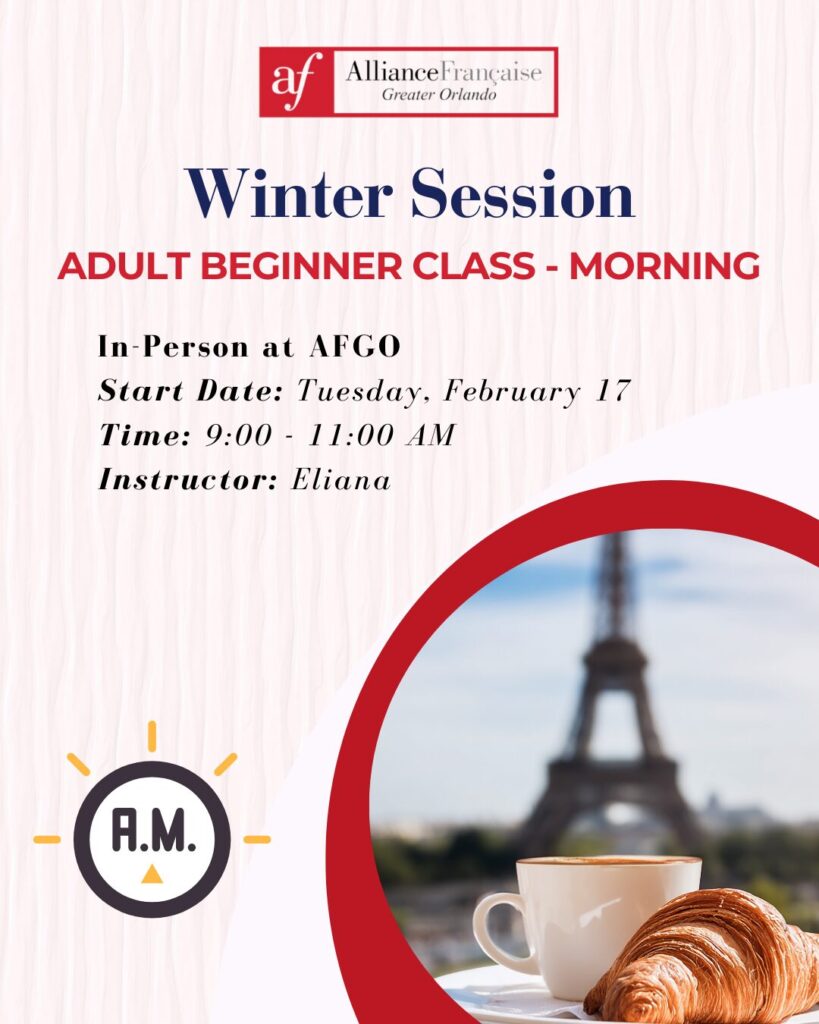 af AllianceFrançaise
Greater Orlando

Winter Session

ADULT BEGINNER CLASS - MORNING

In-Person at AFGO
Start Date: Tuesday, February 17
Time: 9:00 - 11:00 AM
Instructor: Eliana

A.M.